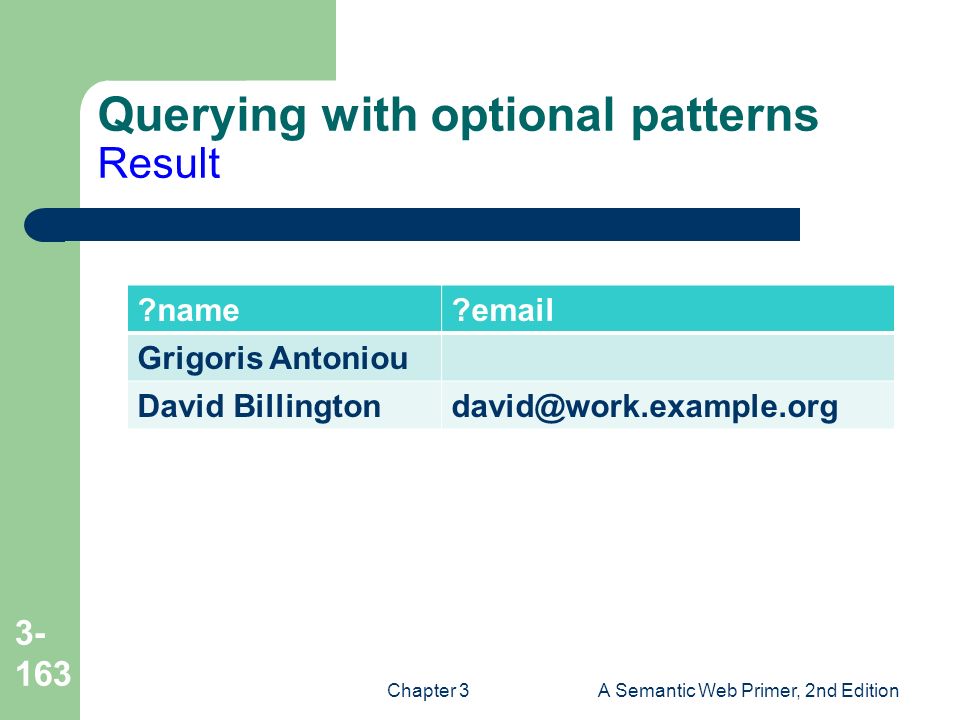 Querying with optional patterns
Result

| ?name | ?email |
|---|---|
| Grigoris Antoniou | |
| David Billington | david@work.example.org |

3-163

Chapter 3

A Semantic Web Primer, 2nd Edition